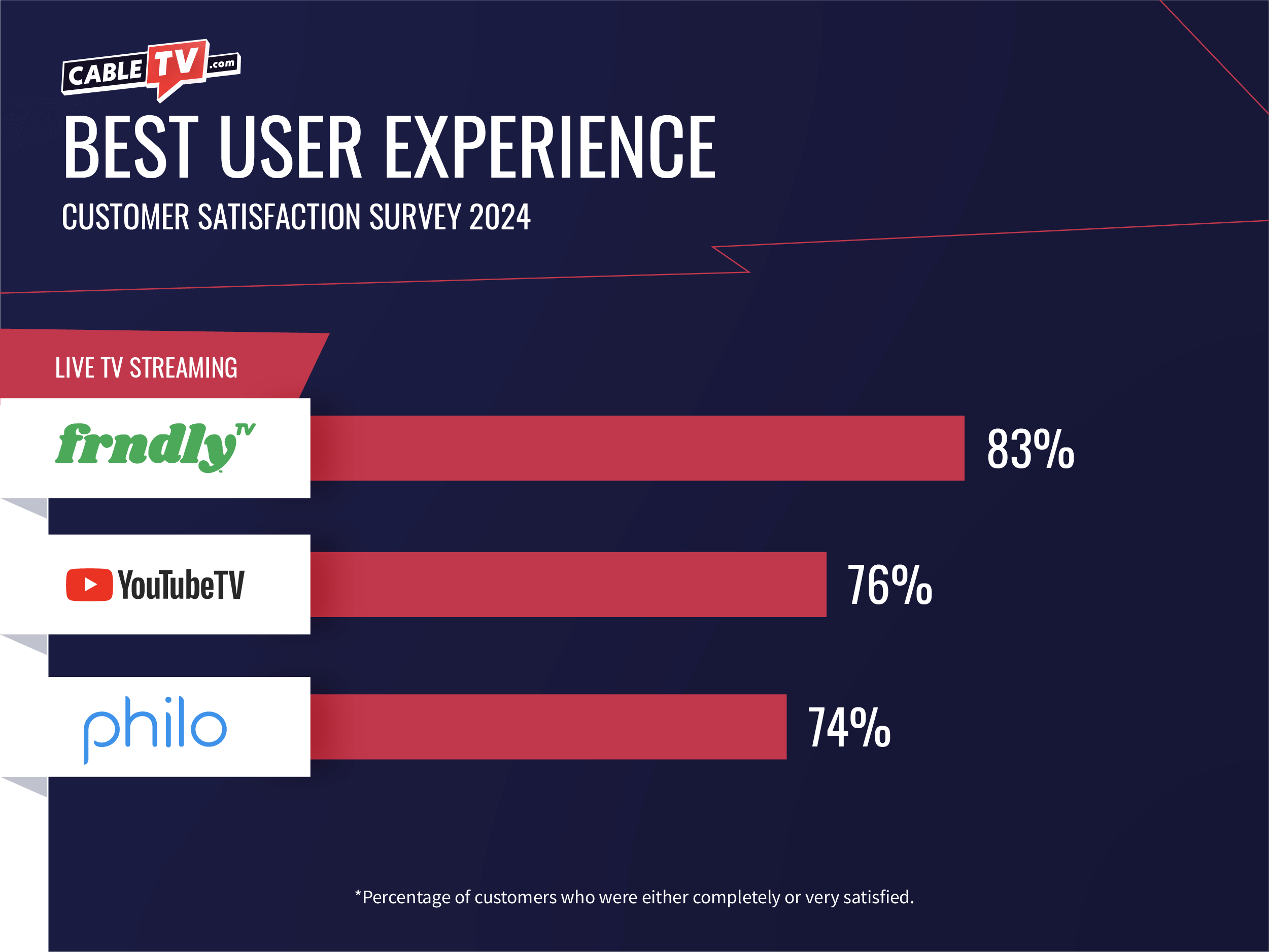 CABLE TV .com

BEST USER EXPERIENCE

CUSTOMER SATISFACTION SURVEY 2024

LIVE TV STREAMING

frndly TV

83%

YouTubeTV

76%

philo

74%

*Percentage of customers who were either completely or very satisfied.